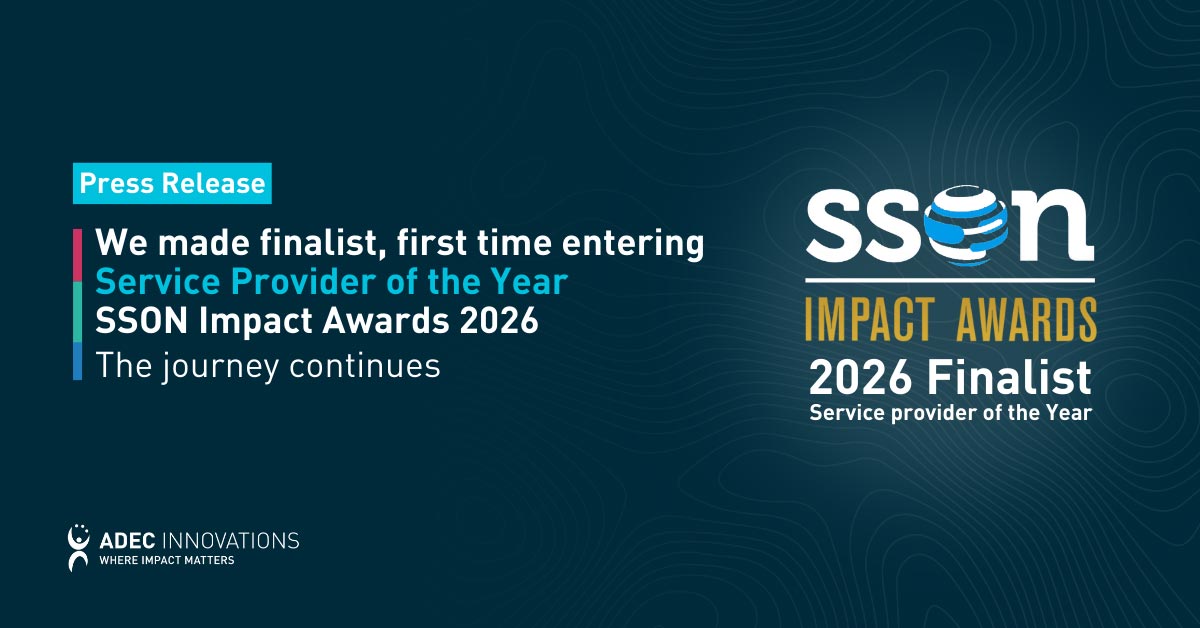 Press Release

We made finalist, first time entering
Service Provider of the Year
SSON Impact Awards 2026
The journey continues

SSON
IMPACT AWARDS
2026 Finalist
Service provider of the Year

ADEC INNOVATIONS
WHERE IMPACT MATTERS